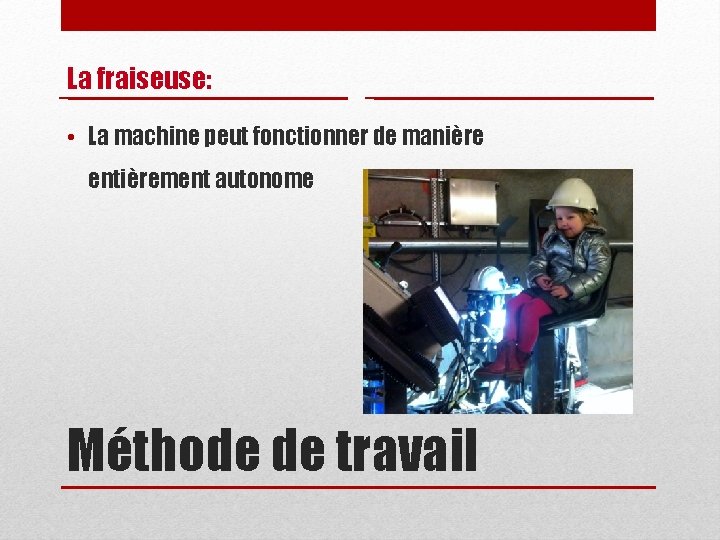 La fraiseuse:

• La machine peut fonctionner de manière entièrement autonome

Méthode de travail